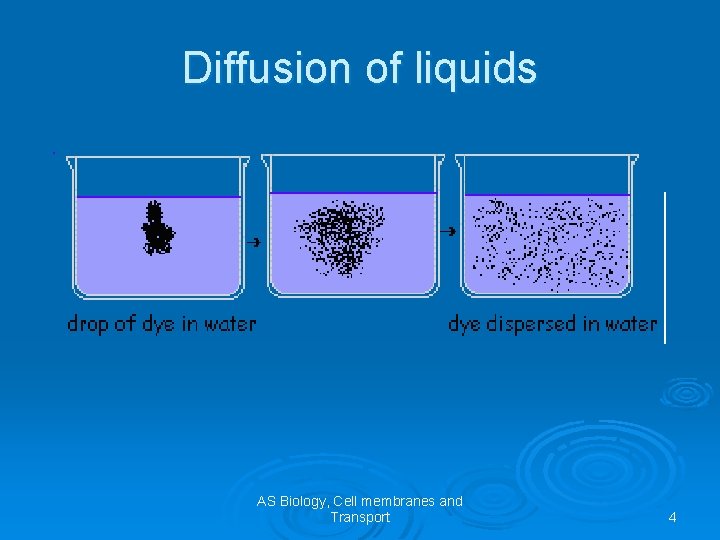 Diffusion of liquids

drop of dye in water

dye dispersed in water

AS Biology, Cell membranes and Transport

4